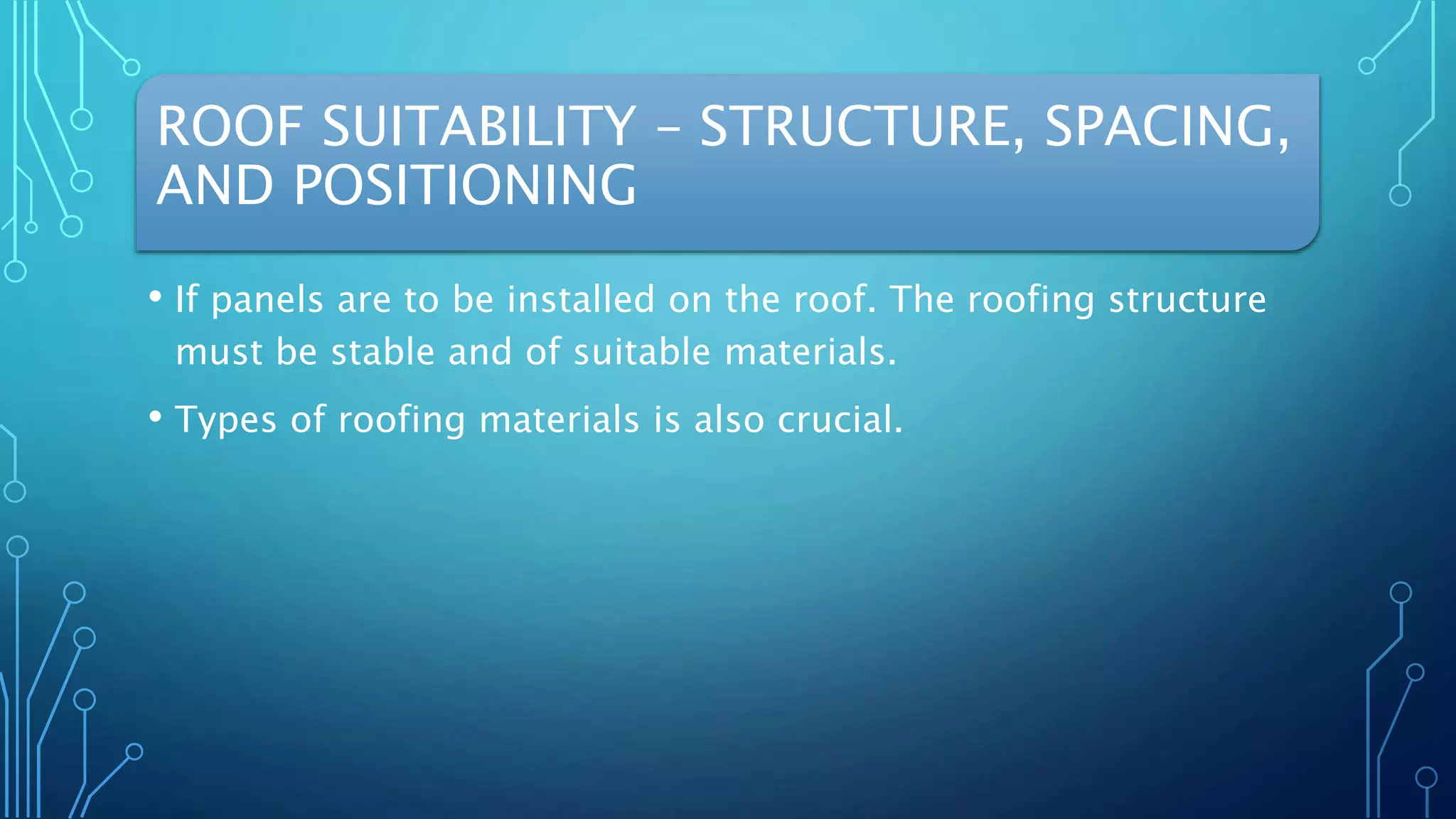 ROOF SUITABILITY – STRUCTURE, SPACING, AND POSITIONING

• If panels are to be installed on the roof. The roofing structure must be stable and of suitable materials.

• Types of roofing materials is also crucial.